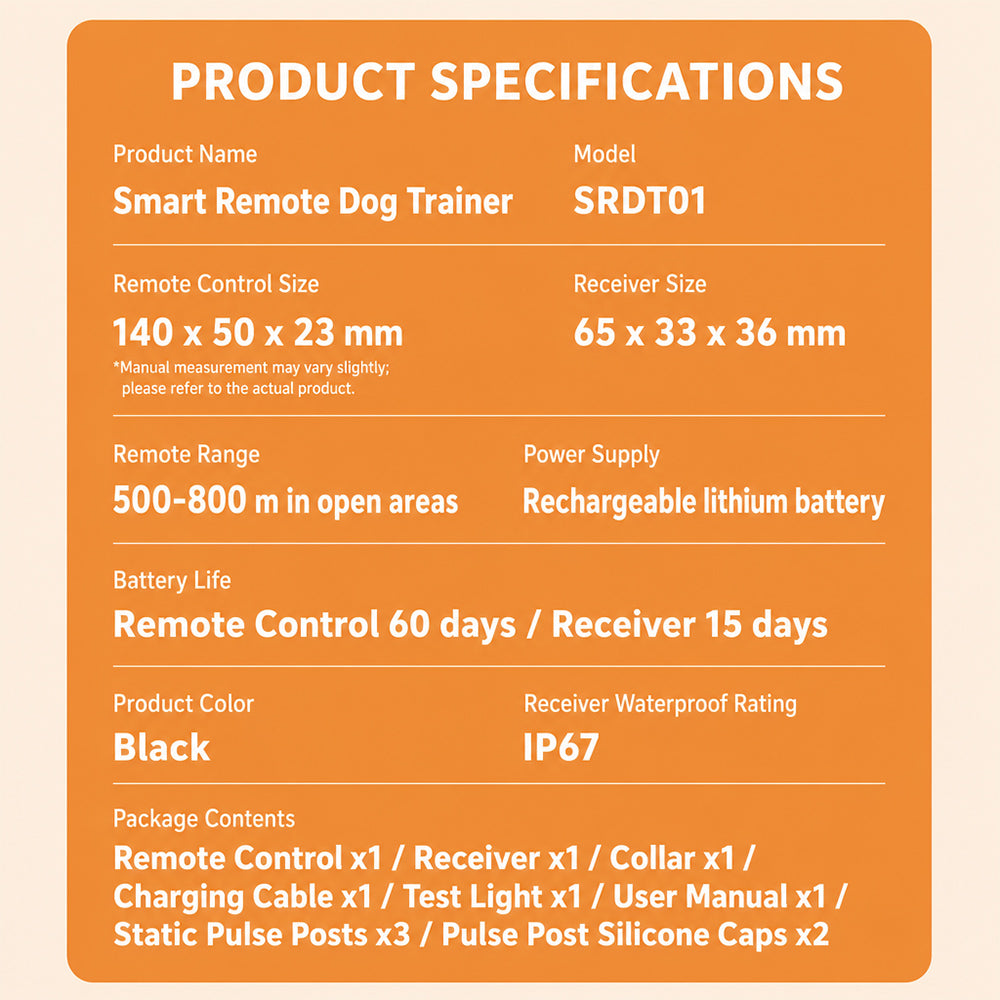 PRODUCT SPECIFICATIONS

Product Name
Smart Remote Dog Trainer

Model
SRDT01

Remote Control Size
140 x 50 x 23 mm
*Manual measurement may vary slightly; please refer to the actual product.

Receiver Size
65 x 33 x 36 mm

Remote Range
500-800 m in open areas

Power Supply
Rechargeable lithium battery

Battery Life
Remote Control 60 days / Receiver 15 days

Product Color
Black

Receiver Waterproof Rating
IP67

Package Contents
Remote Control x1 / Receiver x1 / Collar x1 / Charging Cable x1 / Test Light x1 / User Manual x1 / Static Pulse Posts x3 / Pulse Post Silicone Caps x2